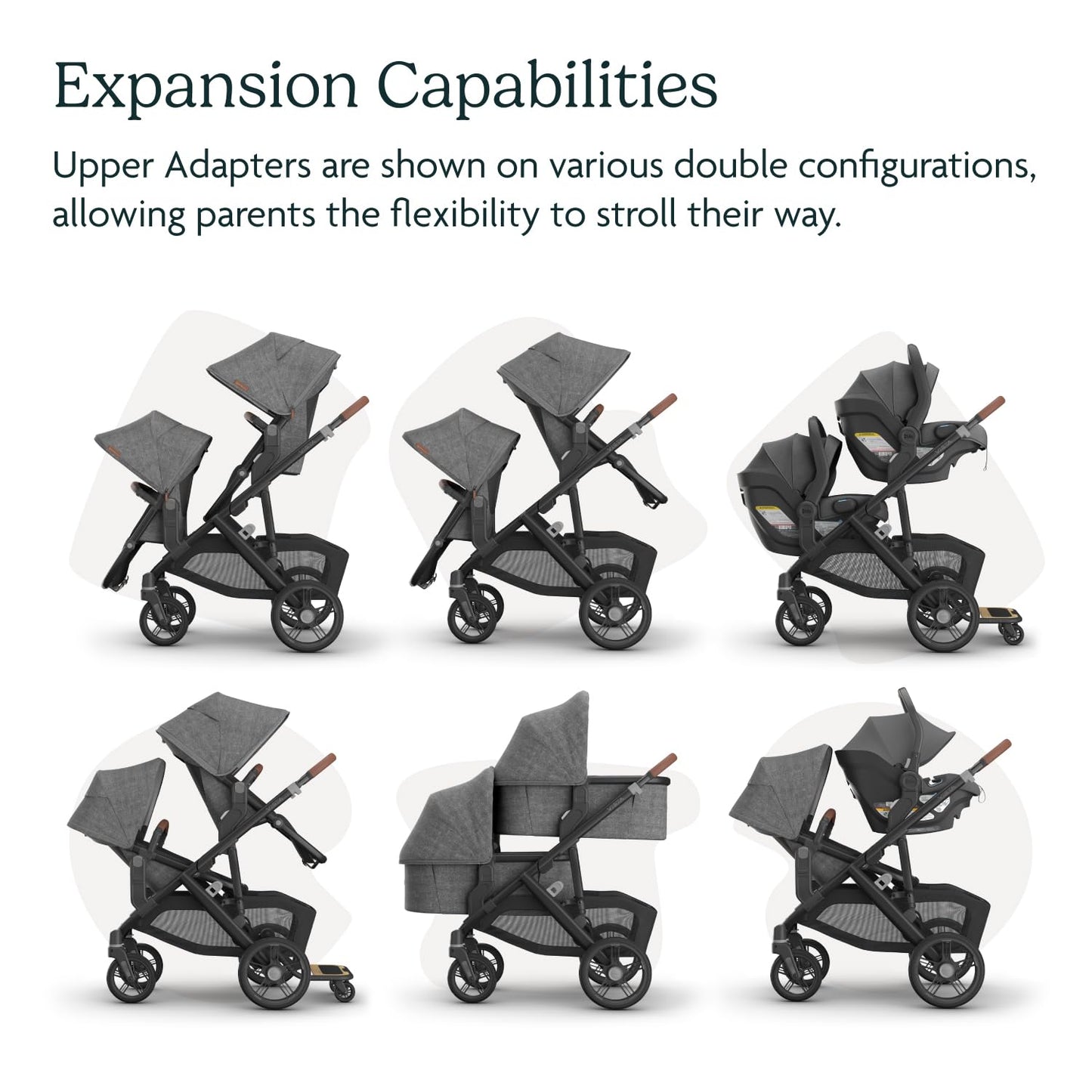 Expansion Capabilities

Upper Adapters are shown on various double configurations, allowing parents the flexibility to stroll their way.